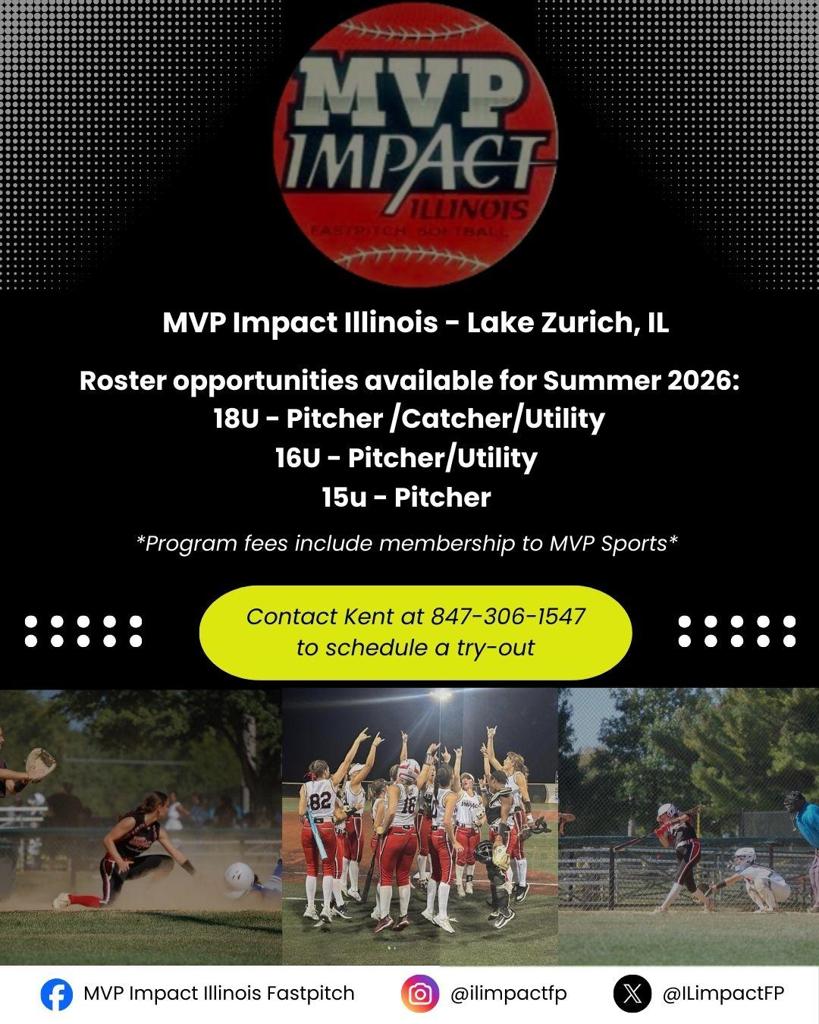 MVP IMPACT ILLINOIS FASTPITCH SOFTBALL

MVP Impact Illinois - Lake Zurich, IL

Roster opportunities available for Summer 2026:
18U - Pitcher /Catcher/Utility
16U - Pitcher/Utility
15u - Pitcher

*Program fees include membership to MVP Sports*

Contact Kent at 847-306-1547 to schedule a try-out

82 16

MVP Impact Illinois Fastpitch @ilimpactfp @ILimpactFP